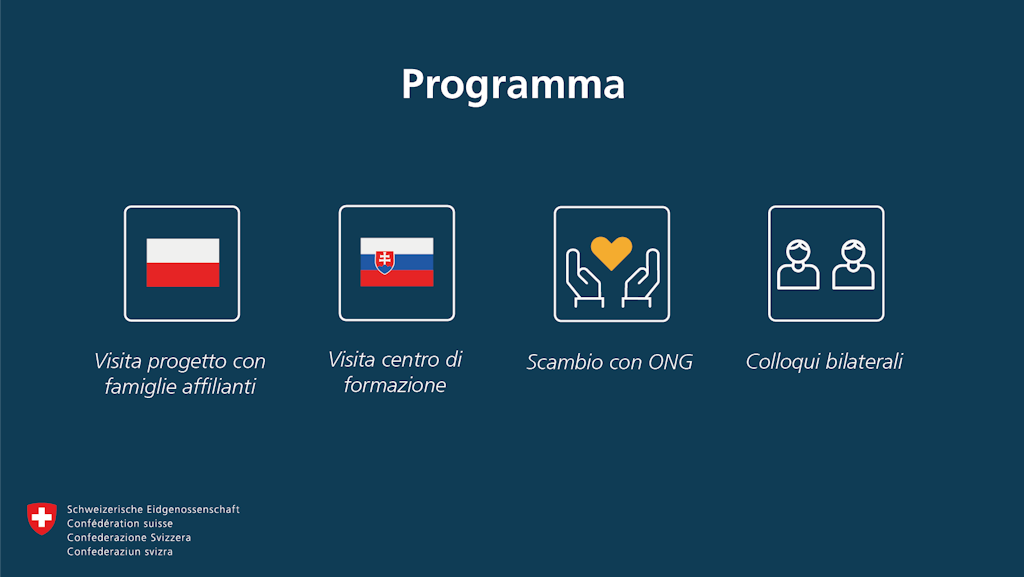 Programma

Visita progetto con famiglie affilianti

Visita centro di formazione

Scambio con ONG

Colloqui bilaterali

Schweizerische Eidgenossenschaft
Confédération suisse
Confederazione Svizzera
Confederaziun svizra